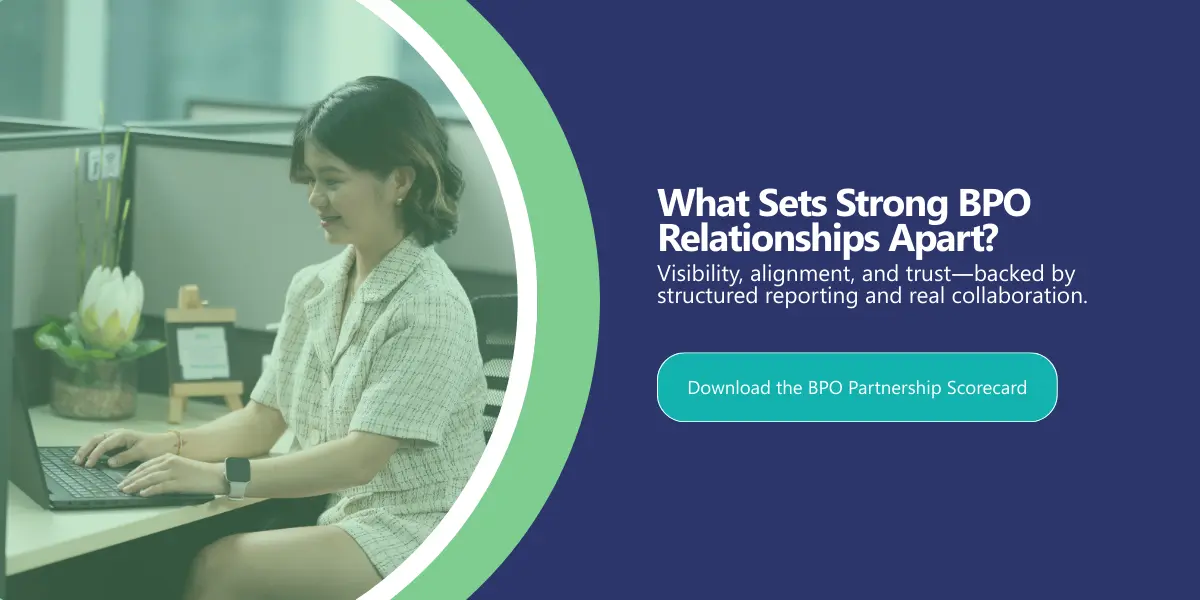 What Sets Strong BPO Relationships Apart?

Visibility, alignment, and trust—backed by structured reporting and real collaboration.

Download the BPO Partnership Scorecard